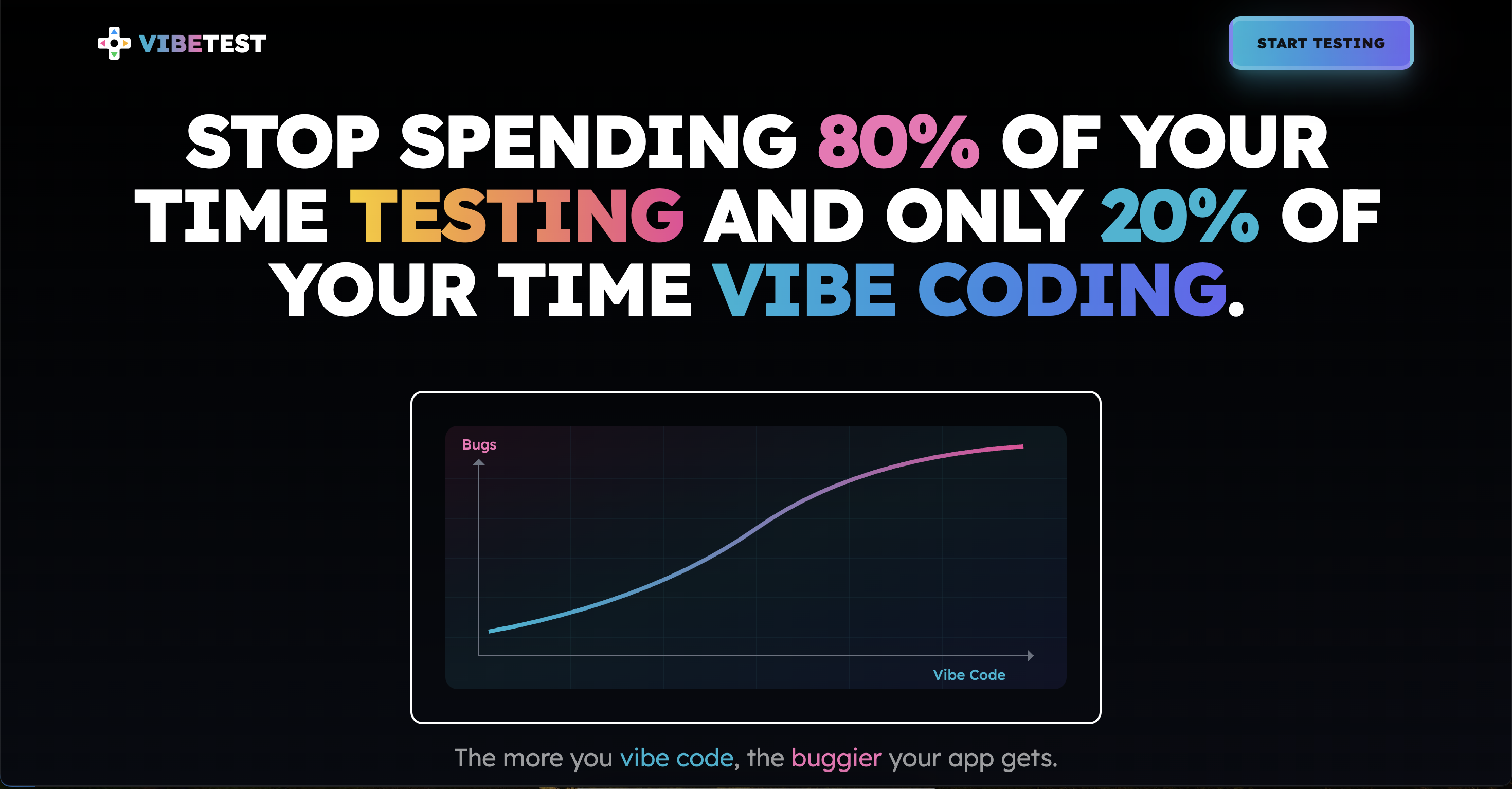 VIBETEST

START TESTING

STOP SPENDING 80% OF YOUR TIME TESTING AND ONLY 20% OF YOUR TIME VIBE CODING.

Bugs

Vibe Code

The more you vibe code, the buggier your app gets.